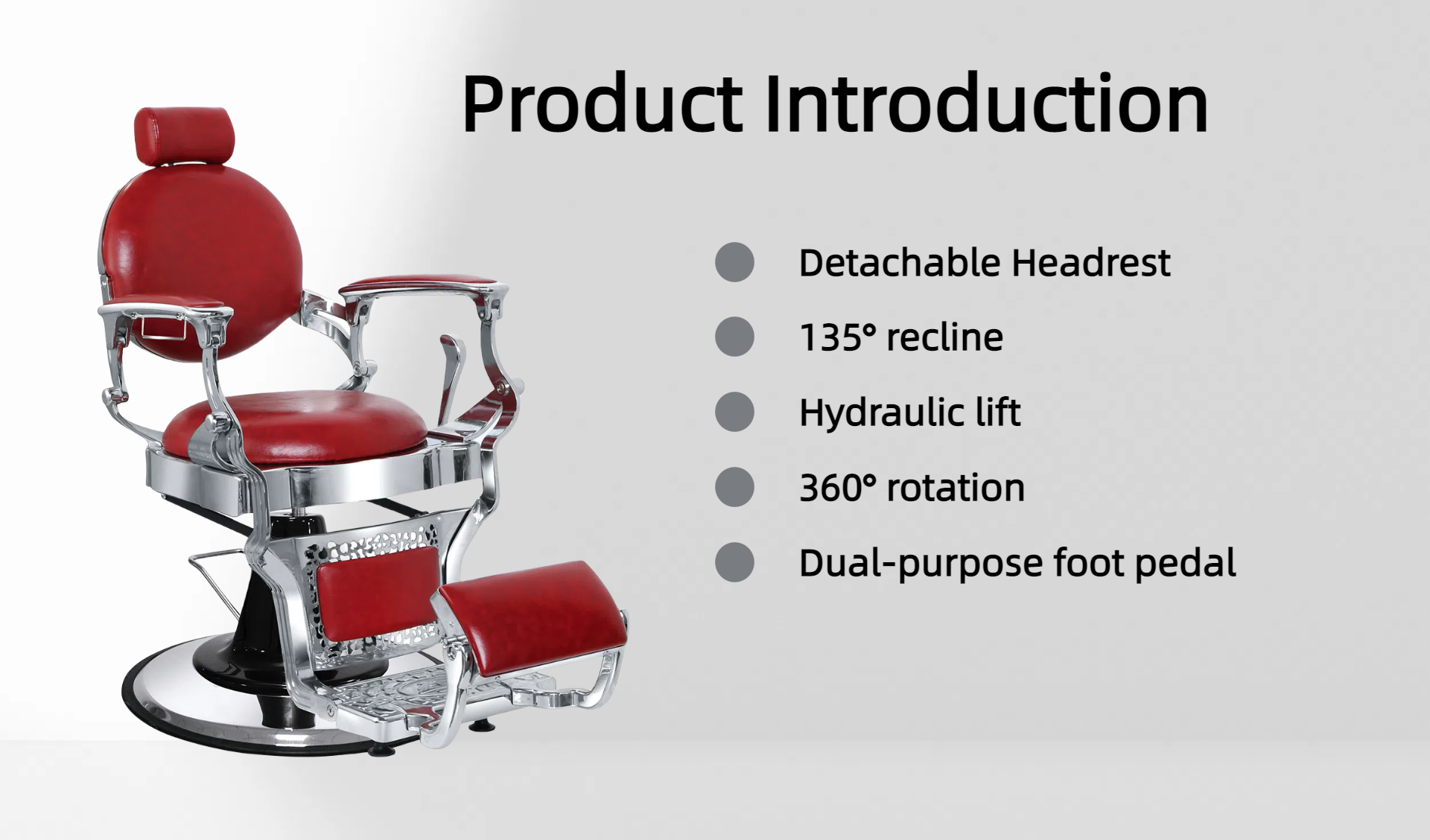 Product Introduction

Detachable Headrest

135° recline

Hydraulic lift

360° rotation

Dual-purpose foot pedal